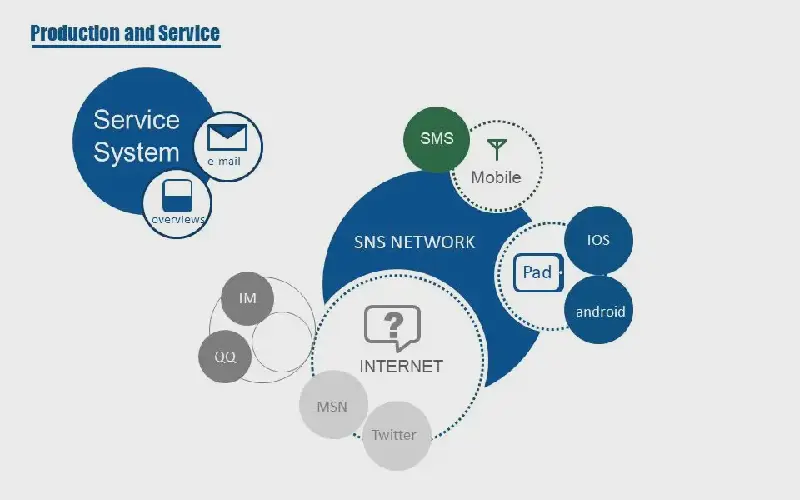 Production and Service

Service System

e-mail

overviews

SMS

Mobile

SNS NETWORK

IOS

Pad

android

IM

QQ

?

INTERNET

MSN

Twitter